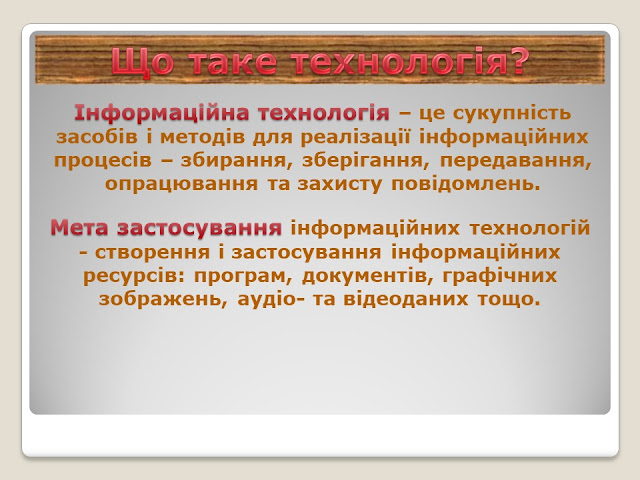 Що таке технологія?

Інформаційна технологія – це сукупність засобів і методів для реалізації інформаційних процесів – збирання, зберігання, передавання, опрацювання та захисту повідомлень.

Мета застосування інформаційних технологій - створення і застосування інформаційних ресурсів: програм, документів, графічних зображень, аудіо- та відеоданих тощо.